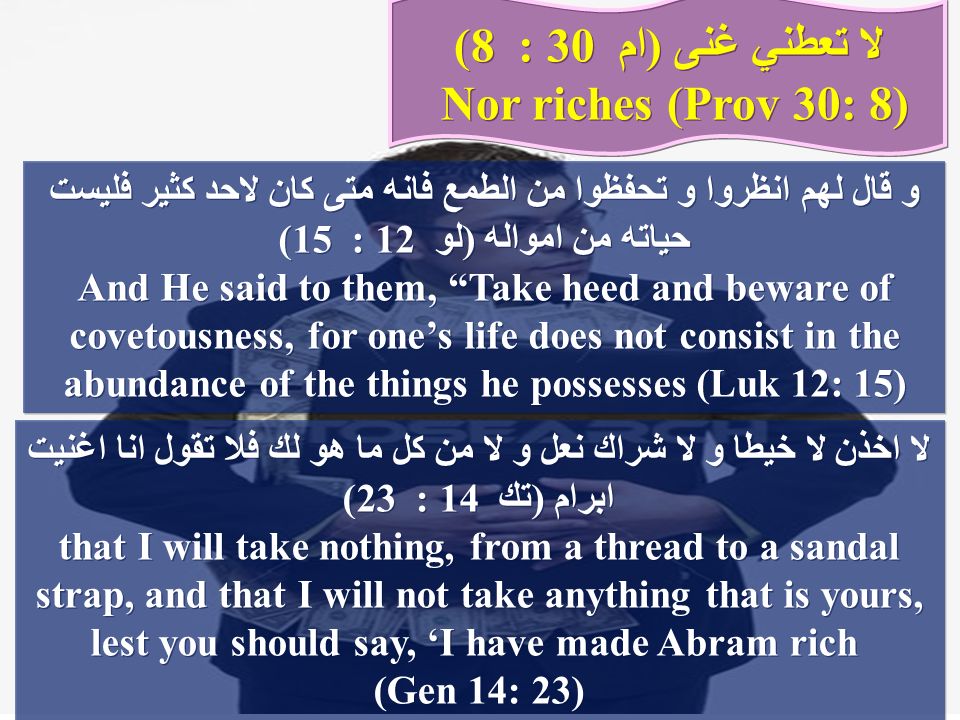 لا تعطني غنى (ام 30 : 8)
Nor riches (Prov 30: 8)

و قال لهم انظروا و تحفظوا من الطمع فانه متى كان لاحد كثير فليست حياته من امواله (لو 12 : 15)
And He said to them, “Take heed and beware of covetousness, for one’s life does not consist in the abundance of the things he possesses (Luk 12: 15)

لا اخذن لا خيطا و لا شراك نعل و لا من كل ما هو لك فلا تقول انا اغنيت ابرام (تك 14 : 23)
that I will take nothing, from a thread to a sandal strap, and that I will not take anything that is yours, lest you should say, ‘I have made Abram rich (Gen 14: 23)